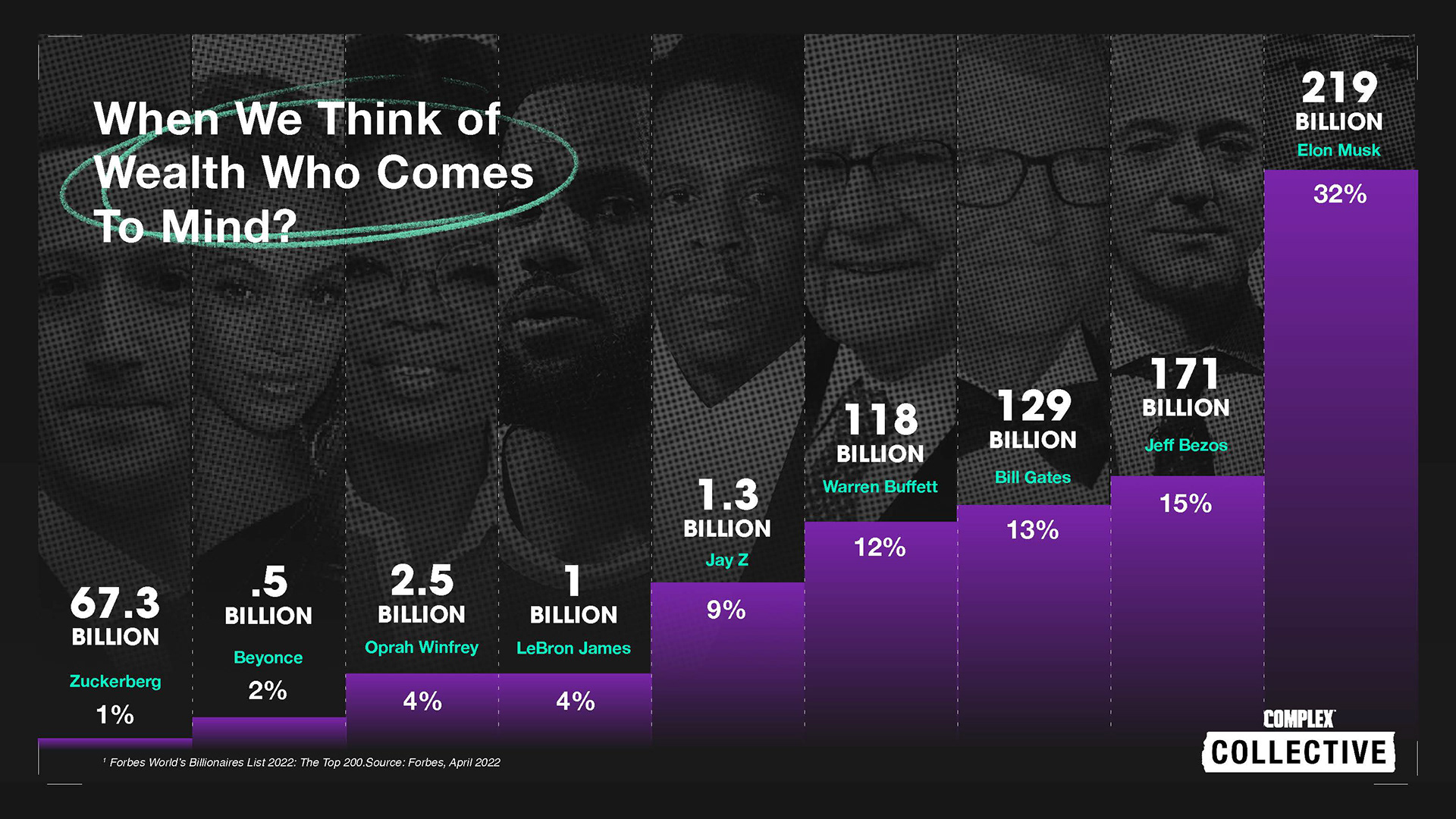 When We Think of Wealth Who Comes To Mind?

67.3
BILLION
Zuckerberg
1%

.5
BILLION
Beyonce
2%

2.5
BILLION
Oprah Winfrey
4%

1
BILLION
LeBron James
4%

1.3
BILLION
Jay Z
9%

118
BILLION
Warren Buffett
12%

129
BILLION
Bill Gates
13%

171
BILLION
Jeff Bezos
15%

219
BILLION
Elon Musk
32%

¹ Forbes World's Billionaires List 2022: The Top 200.Source: Forbes, April 2022

COMPLEX
COLLECTIVE